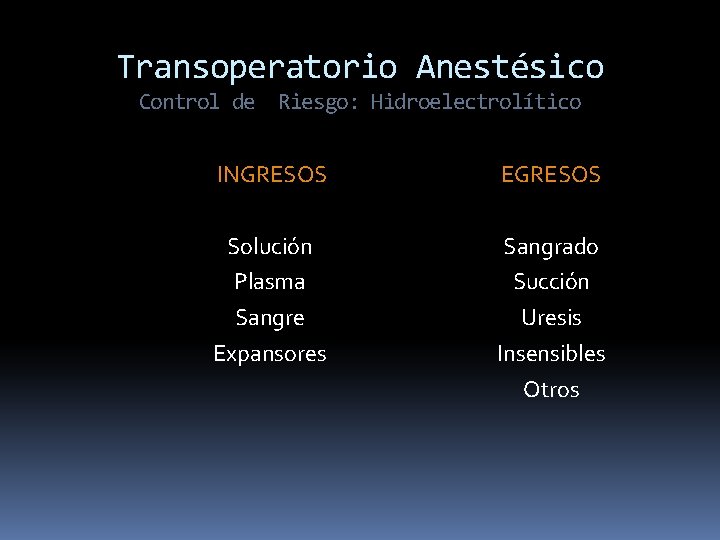 Transoperatorio Anestésico
Control de Riesgo: Hidroelectrolítico

INGRESOS

Solución
Plasma
Sangre
Expansores

EGRESOS

Sangrado
Succión
Uresis
Insensibles
Otros